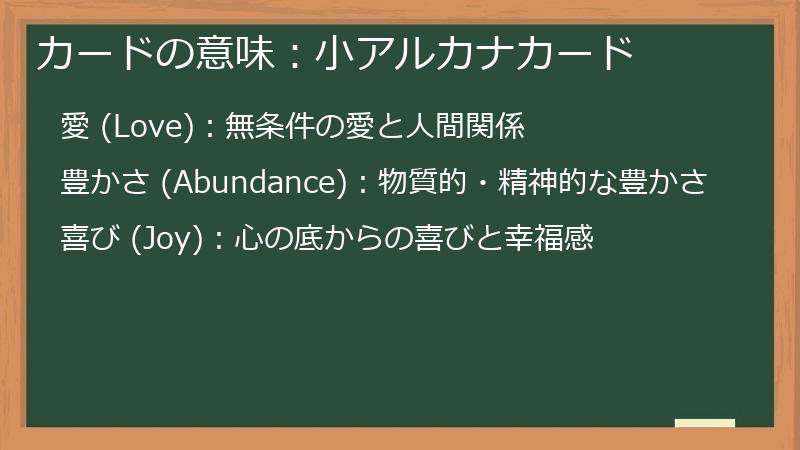 カードの意味：小アルカナカード

愛 (Love)：無条件の愛と人間関係

豊かさ (Abundance)：物質的・精神的な豊かさ

喜び (Joy)：心の底からの喜びと幸福感